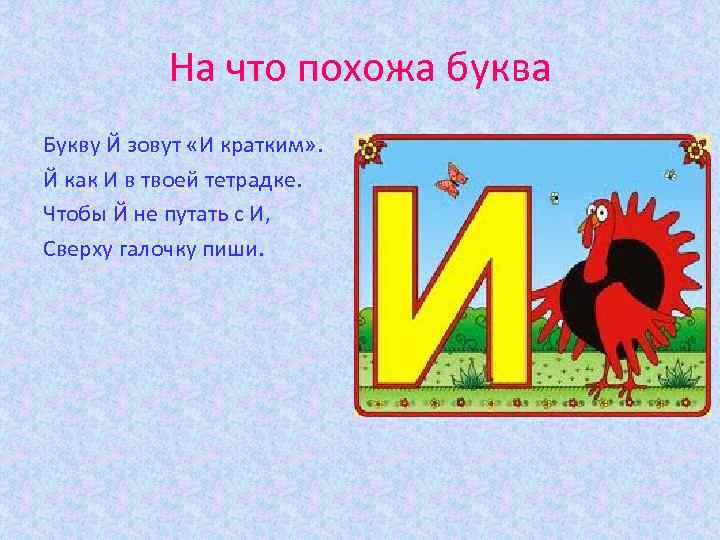 На что похожа буква

Букву Й зовут «И кратким».
Й как И в твоей тетрадке.
Чтобы Й не путать с И,
Сверху галочку пиши.

И